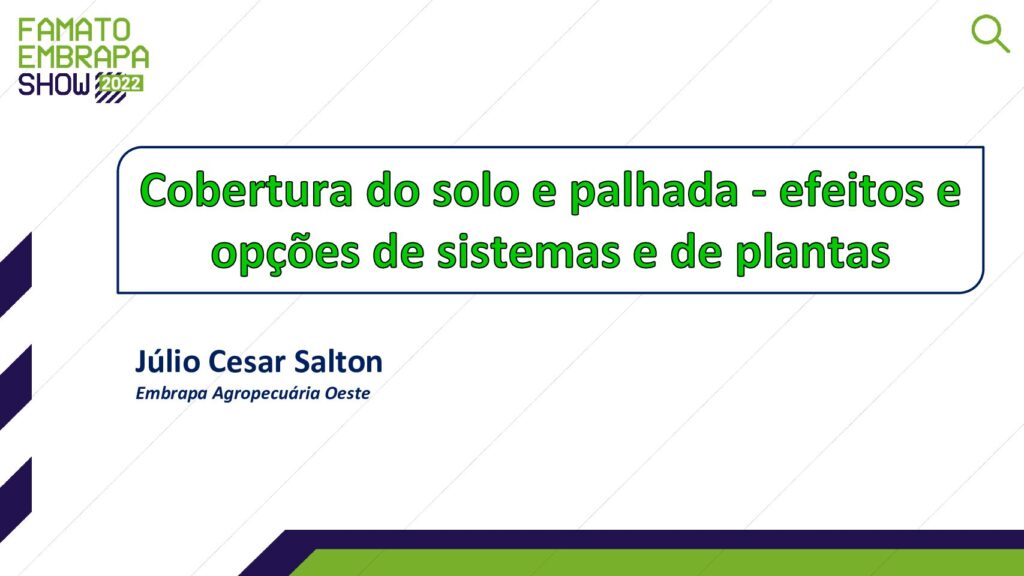 FAMATO
EMBRAPA
SHOW 2022

Cobertura do solo e palhada - efeitos e opções de sistemas e de plantas

Júlio Cesar Salton
Embrapa Agropecuária Oeste